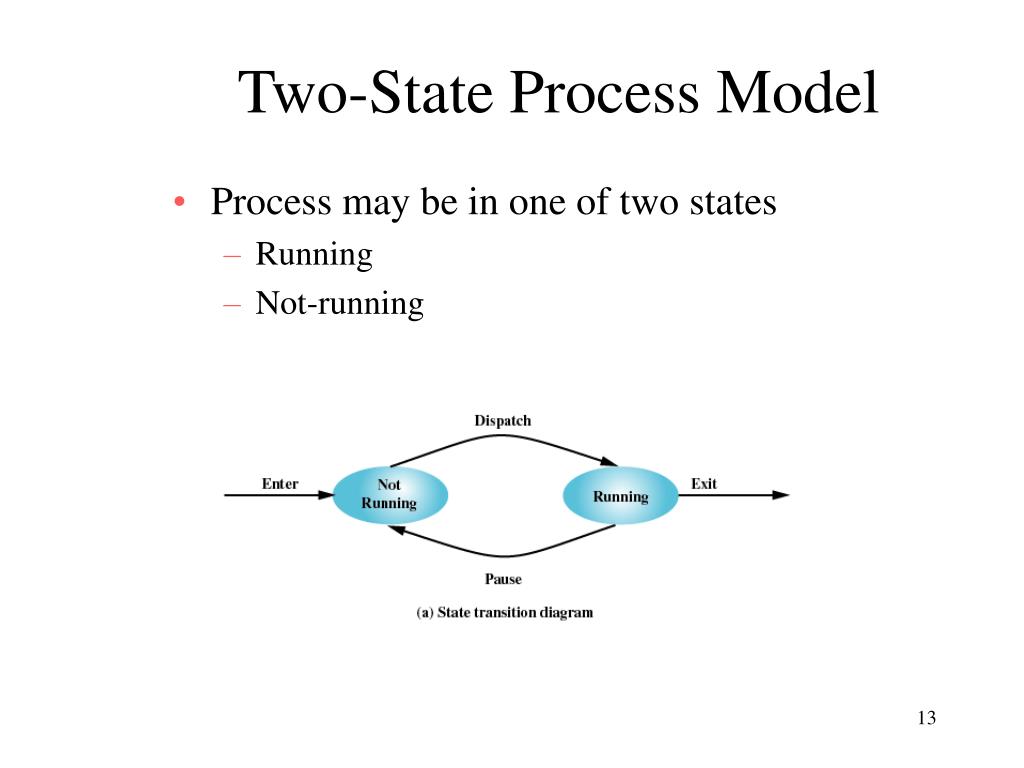 Two-State Process Model

• Process may be in one of two states
– Running
– Not-running

Dispatch

Enter

Not Running

Running

Exit

Pause

(a) State transition diagram

13